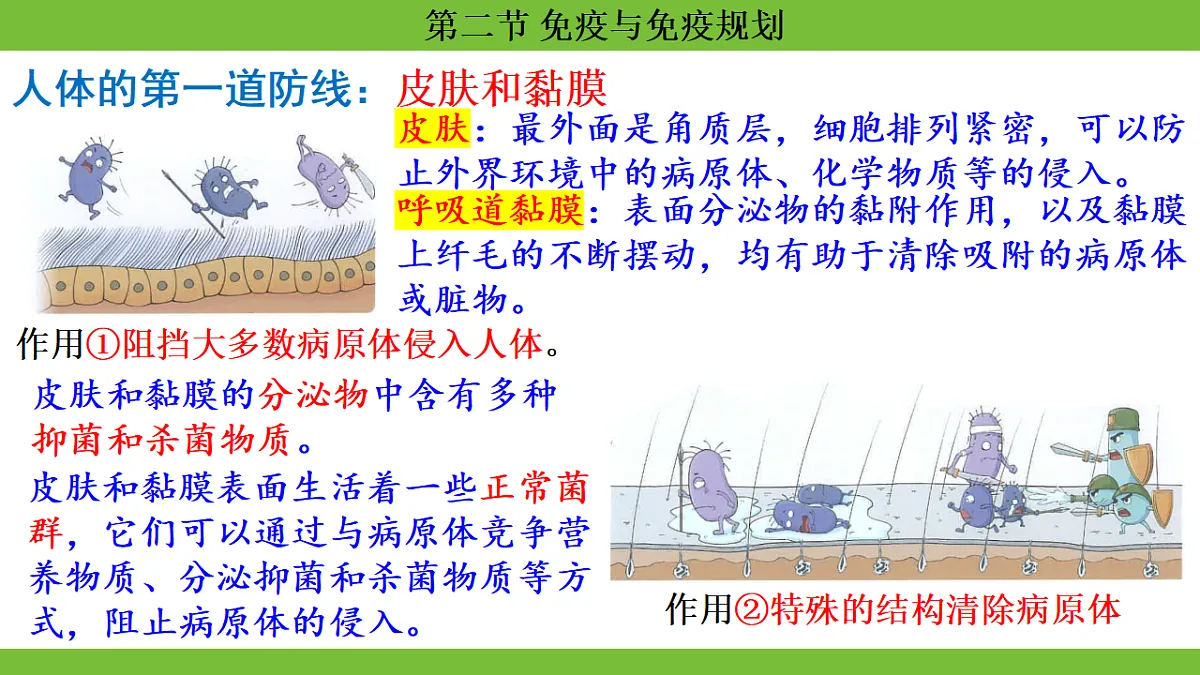 第二节 免疫与免疫规划

人体的第一道防线：皮肤和黏膜

皮肤：最外面是角质层，细胞排列紧密，可以防止外界环境中的病原体、化学物质等的侵入。

呼吸道黏膜：表面分泌物的黏附作用，以及黏膜上纤毛的不断摆动，均有助于清除吸附的病原体或脏物。

作用①阻挡大多数病原体侵入人体。

皮肤和黏膜的分泌物中含有多种抑菌和杀菌物质。

皮肤和黏膜表面生活着一些正常菌群，它们可以通过与病原体竞争营养物质、分泌抑菌和杀菌物质等方式，阻止病原体的侵入。

作用②特殊的结构清除病原体